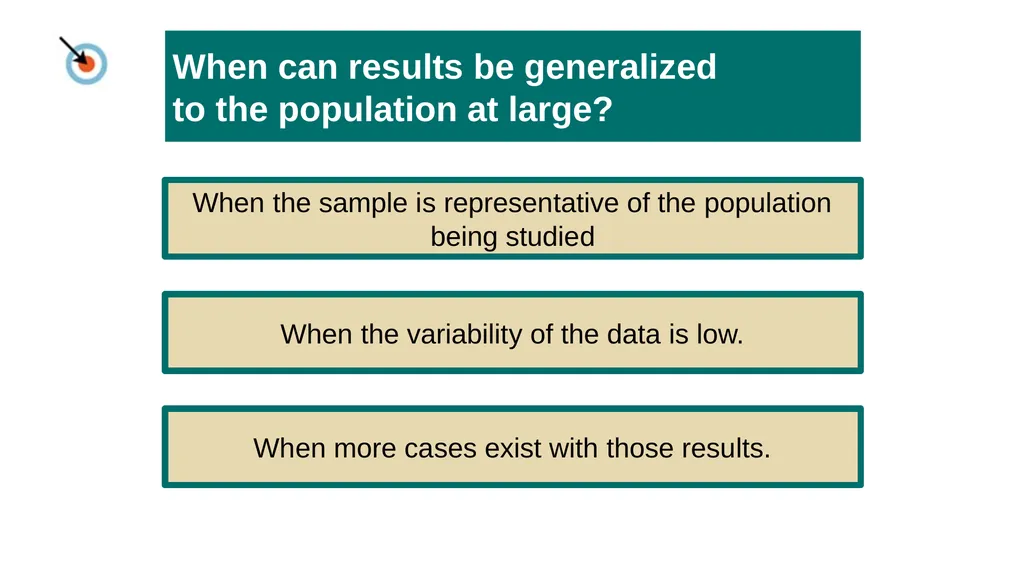 When can results be generalized to the population at large?

When the sample is representative of the population being studied

When the variability of the data is low.

When more cases exist with those results.